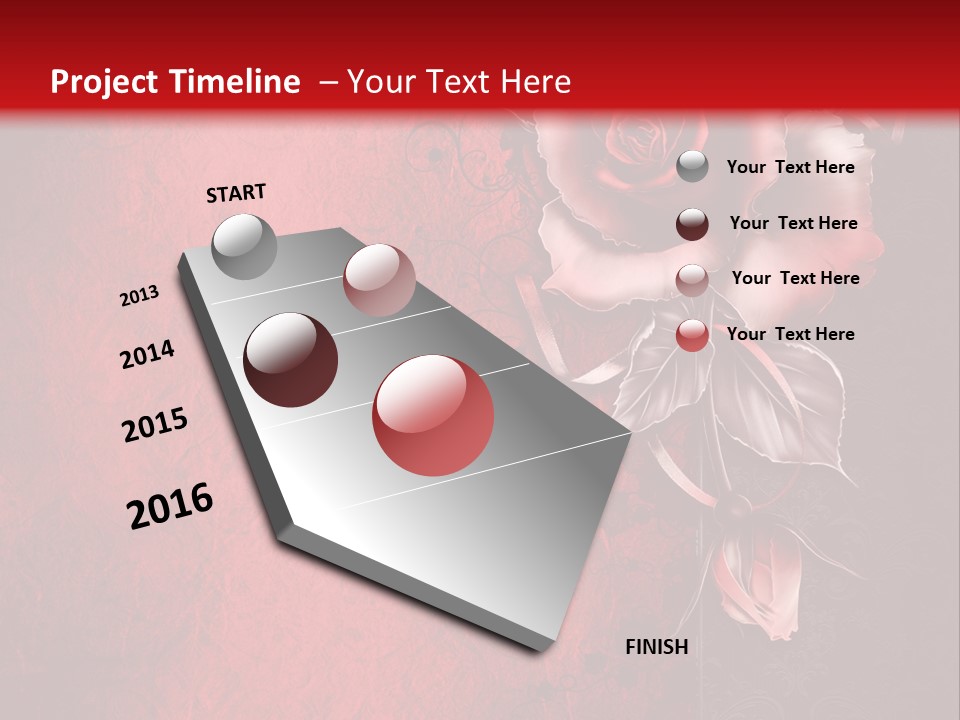 Project Timeline – Your Text Here

START

2013

2014

2015

2016

FINISH

Your Text Here

Your Text Here

Your Text Here

Your Text Here